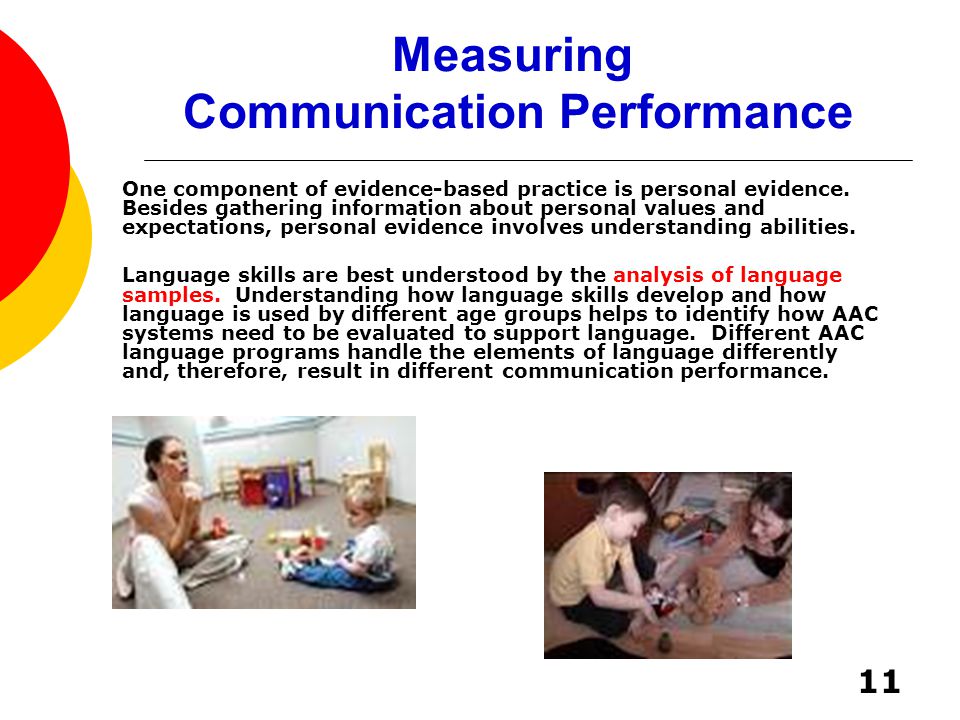 Measuring
Communication Performance

One component of evidence-based practice is personal evidence. Besides gathering information about personal values and expectations, personal evidence involves understanding abilities.

Language skills are best understood by the analysis of language samples. Understanding how language skills develop and how language is used by different age groups helps to identify how AAC systems need to be evaluated to support language. Different AAC language programs handle the elements of language differently and, therefore, result in different communication performance.

11